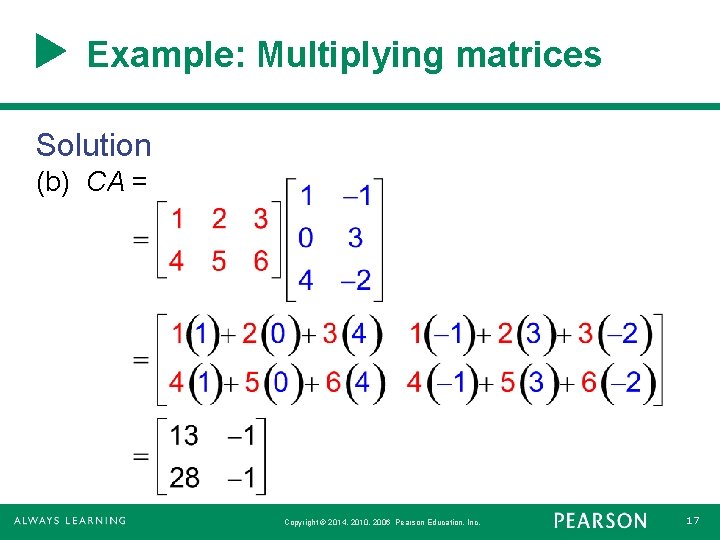 Example: Multiplying matrices

Solution

(b) $CA =$

$= \begin{bmatrix} 1 & 2 & 3 \\ 4 & 5 & 6 \end{bmatrix} \begin{bmatrix} 1 & -1 \\ 0 & 3 \\ 4 & -2 \end{bmatrix}$

$= \begin{bmatrix} 1(1)+2(0)+3(4) & 1(-1)+2(3)+3(-2) \\ 4(1)+5(0)+6(4) & 4(-1)+5(3)+6(-2) \end{bmatrix}$

$= \begin{bmatrix} 13 & -1 \\ 28 & -1 \end{bmatrix}$

ALWAYS LEARNING

Copyright © 2014, 2010, 2006 Pearson Education, Inc.

PEARSON

17